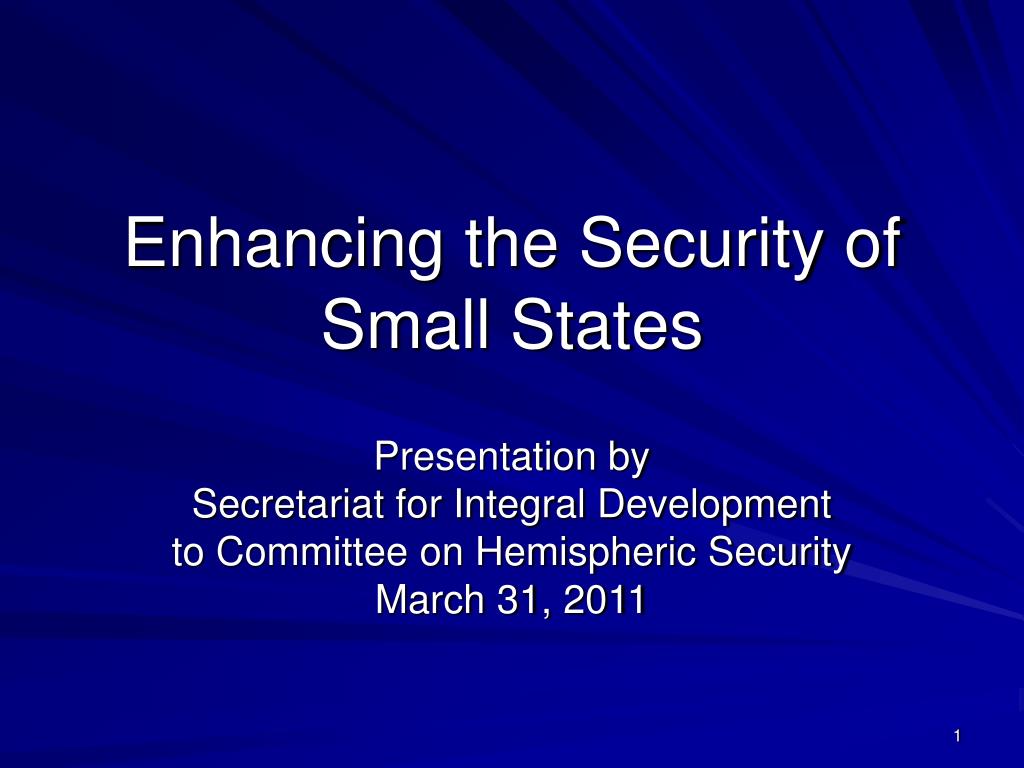 Enhancing the Security of Small States

Presentation by
Secretariat for Integral Development
to Committee on Hemispheric Security
March 31, 2011

1